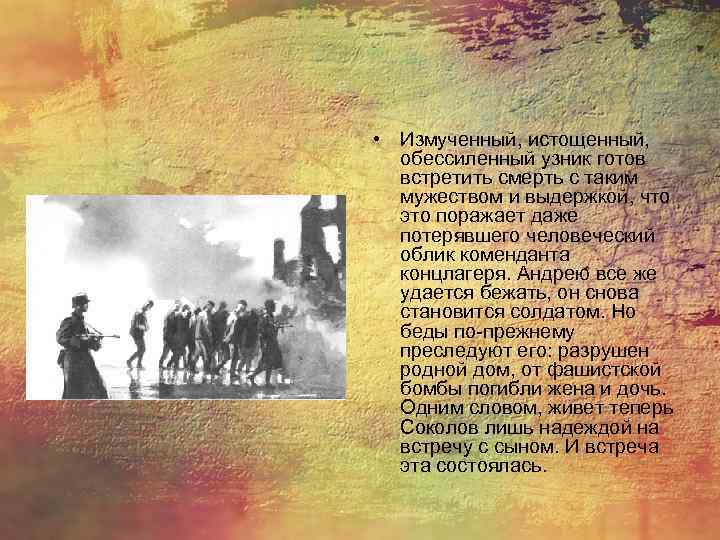 • Измученный, истощенный, обессиленный узник готов встретить смерть с таким мужеством и выдержкой, что это поражает даже потерявшего человеческий облик коменданта концлагеря. Андрею все же удается бежать, он снова становится солдатом. Но беды по-прежнему преследуют его: разрушен родной дом, от фашистской бомбы погибли жена и дочь. Одним словом, живет теперь Соколов лишь надеждой на встречу с сыном. И встреча эта состоялась.